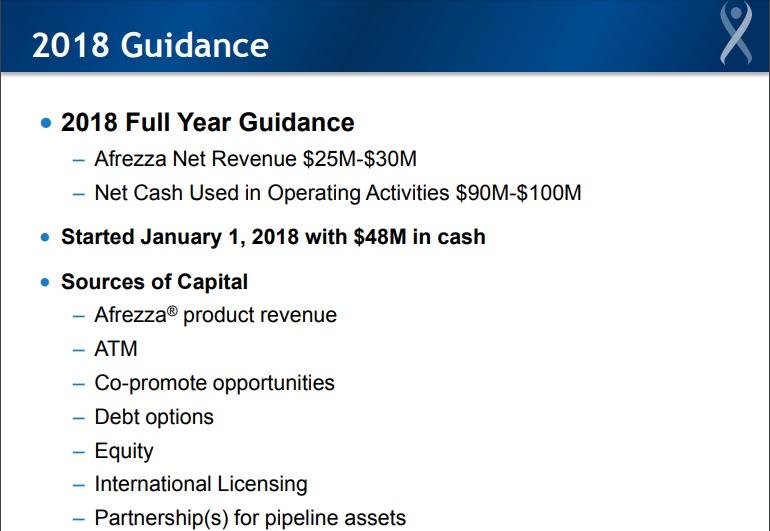 2018 Guidance

• 2018 Full Year Guidance
– Afrezza Net Revenue \$25M-\$30M
– Net Cash Used in Operating Activities \$90M-\$100M

• Started January 1, 2018 with \$48M in cash

• Sources of Capital
– Afrezza® product revenue
– ATM
– Co-promote opportunities
– Debt options
– Equity
– International Licensing
– Partnership(s) for pipeline assets